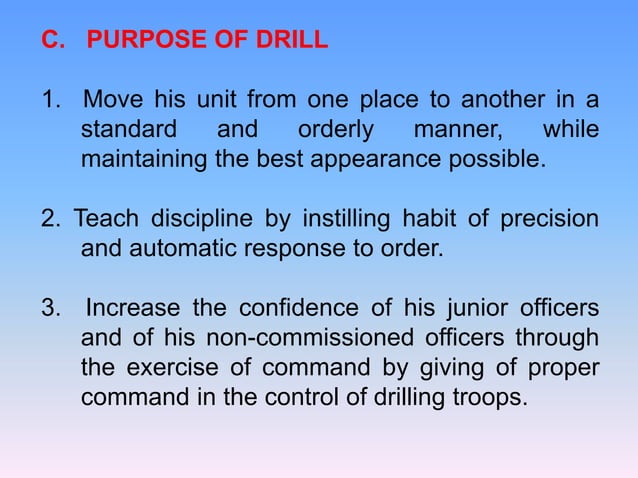 C. PURPOSE OF DRILL

1. Move his unit from one place to another in a standard and orderly manner, while maintaining the best appearance possible.

2. Teach discipline by instilling habit of precision and automatic response to order.

3. Increase the confidence of his junior officers and of his non-commissioned officers through the exercise of command by giving of proper command in the control of drilling troops.